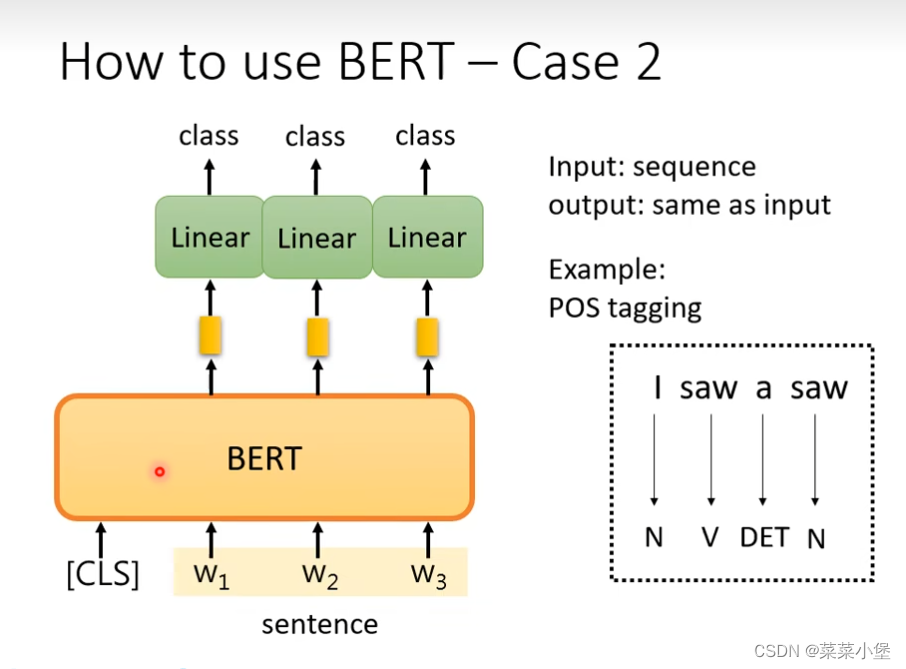 How to use BERT – Case 2

class class class

Linear Linear Linear

BERT

[CLS] $w_1$ $w_2$ $w_3$

sentence

Input: sequence
output: same as input

Example:
POS tagging

I saw a saw

N V DET N

CSDN @菜菜小堡